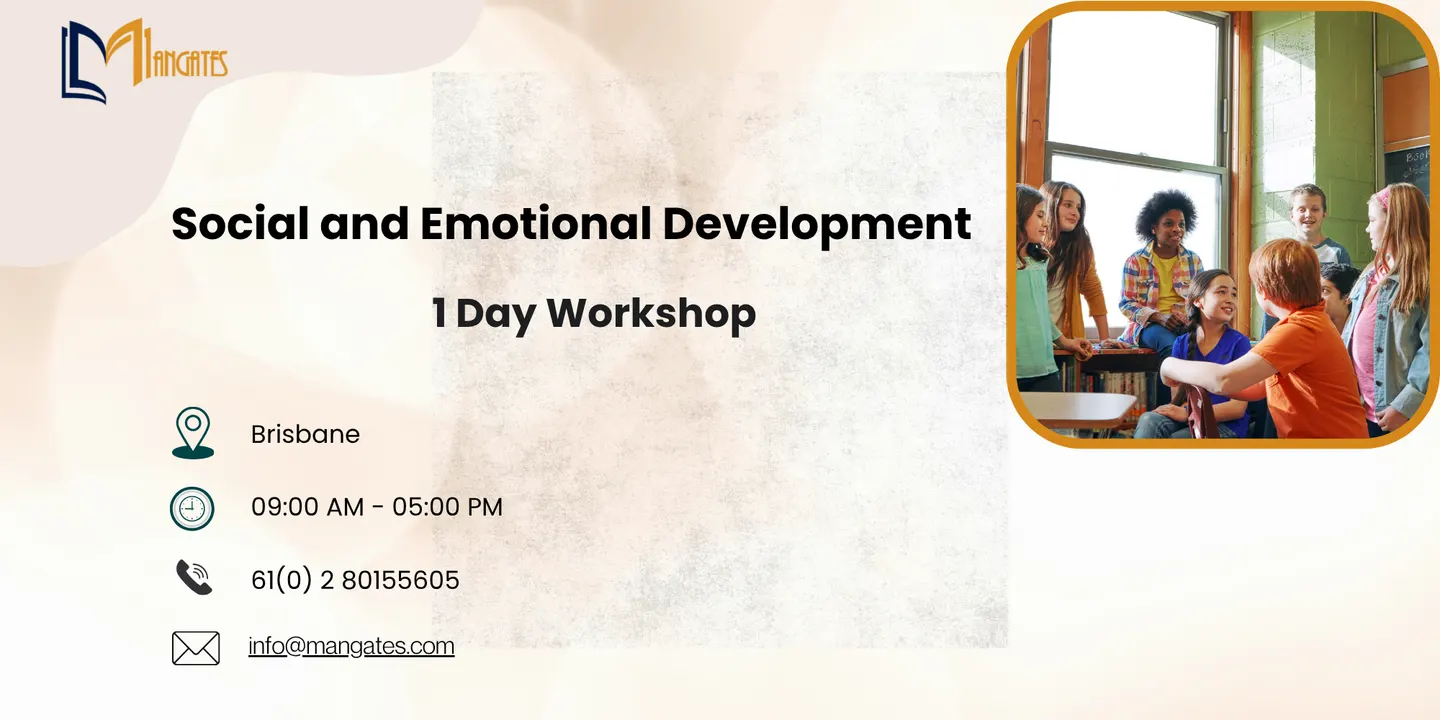 MANGATES

Social and Emotional Development

1 Day Workshop

Brisbane

09:00 AM - 05:00 PM

61(0) 2 80155605

info@mangates.com